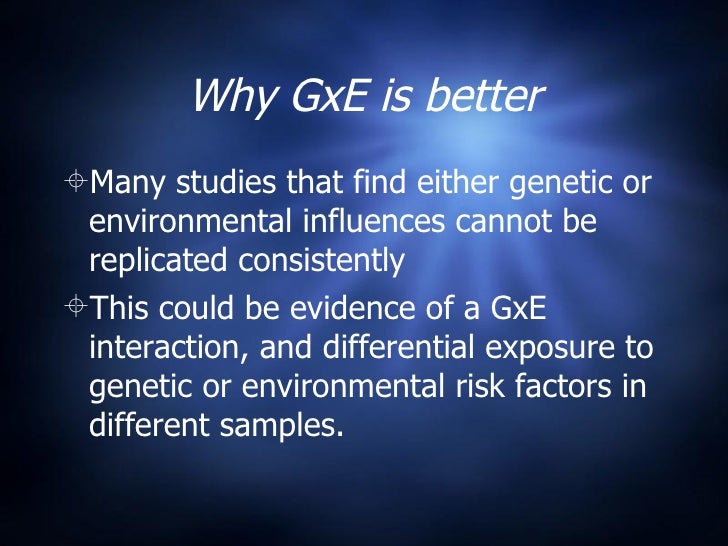 Why GxE is better

Many studies that find either genetic or environmental influences cannot be replicated consistently

This could be evidence of a GxE interaction, and differential exposure to genetic or environmental risk factors in different samples.